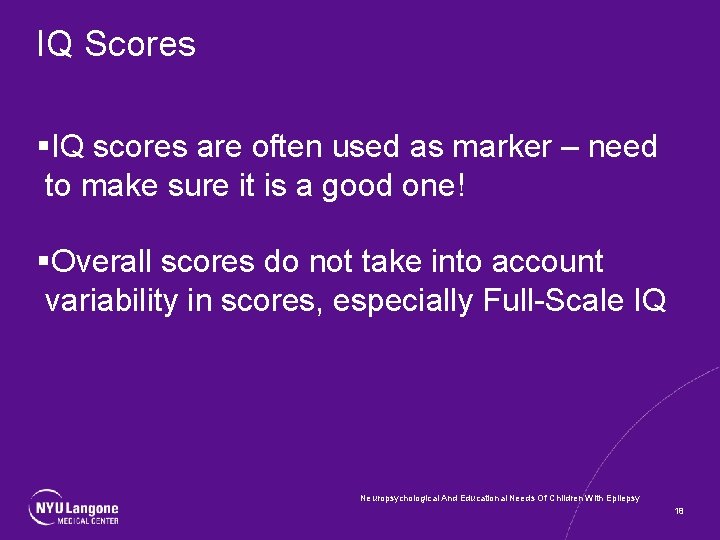 IQ Scores

▪IQ scores are often used as marker – need to make sure it is a good one!

▪Overall scores do not take into account variability in scores, especially Full-Scale IQ

NYU Langone MEDICAL CENTER

Neuropsychological And Educational Needs Of Children With Epilepsy

18